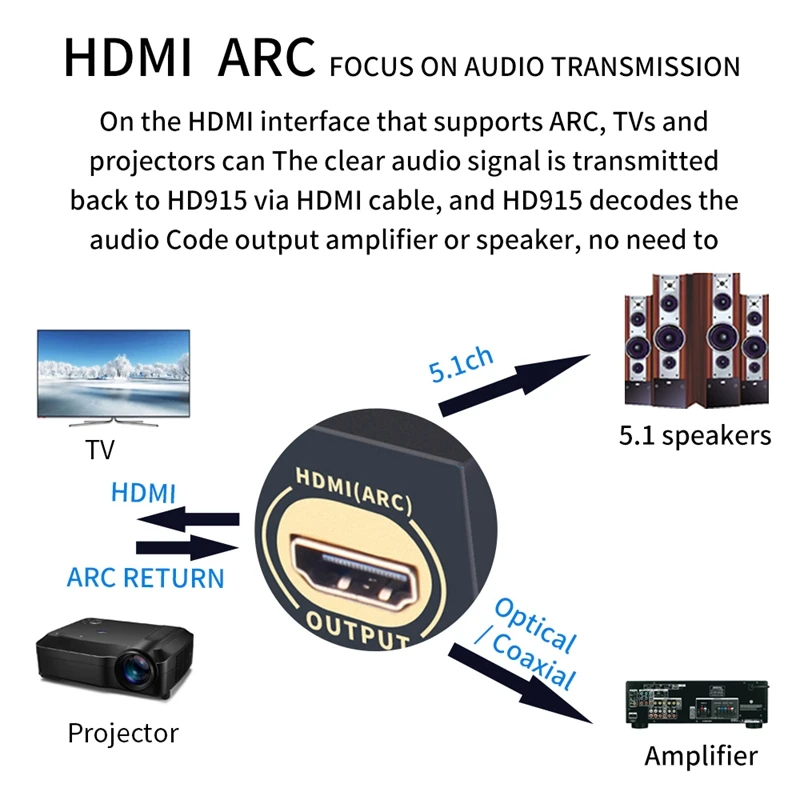 HDMI ARC FOCUS ON AUDIO TRANSMISSION

On the HDMI interface that supports ARC, TVs and projectors can The clear audio signal is transmitted back to HD915 via HDMI cable, and HD915 decodes the audio Code output amplifier or speaker, no need to

TV

HDMI

ARC RETURN

Projector

HDMI(ARC)

OUTPUT

5.1ch

5.1 speakers

Optical / Coaxial

Amplifier